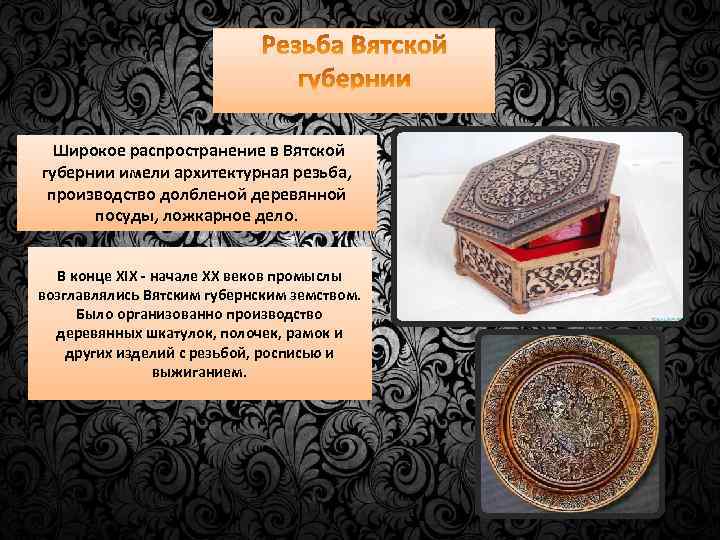 Резьба Вятской губернии

Широкое распространение в Вятской губернии имели архитектурная резьба, производство долбленой деревянной посуды, ложкарное дело.

В конце XIX - начале XX веков промыслы возглавлялись Вятским губернским земством. Было организованно производство деревянных шкатулок, полочек, рамок и других изделий с резьбой, росписью и выжиганием.